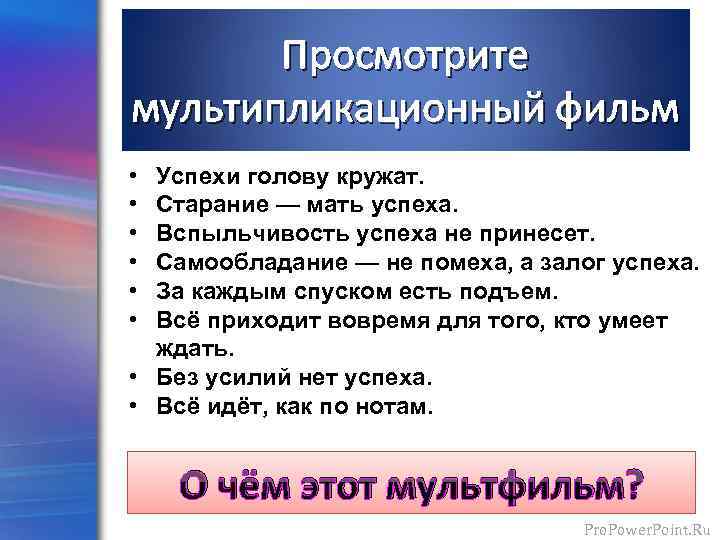 Просмотрите мультипликационный фильм

• Успехи голову кружат.
• Старание — мать успеха.
• Вспыльчивость успеха не принесет.
• Самообладание — не помеха, а залог успеха.
• За каждым спуском есть подъем.
• Всё приходит вовремя для того, кто умеет ждать.
• Без усилий нет успеха.
• Всё идёт, как по нотам.

О чём этот мультфильм?

ProPowerPoint.Ru